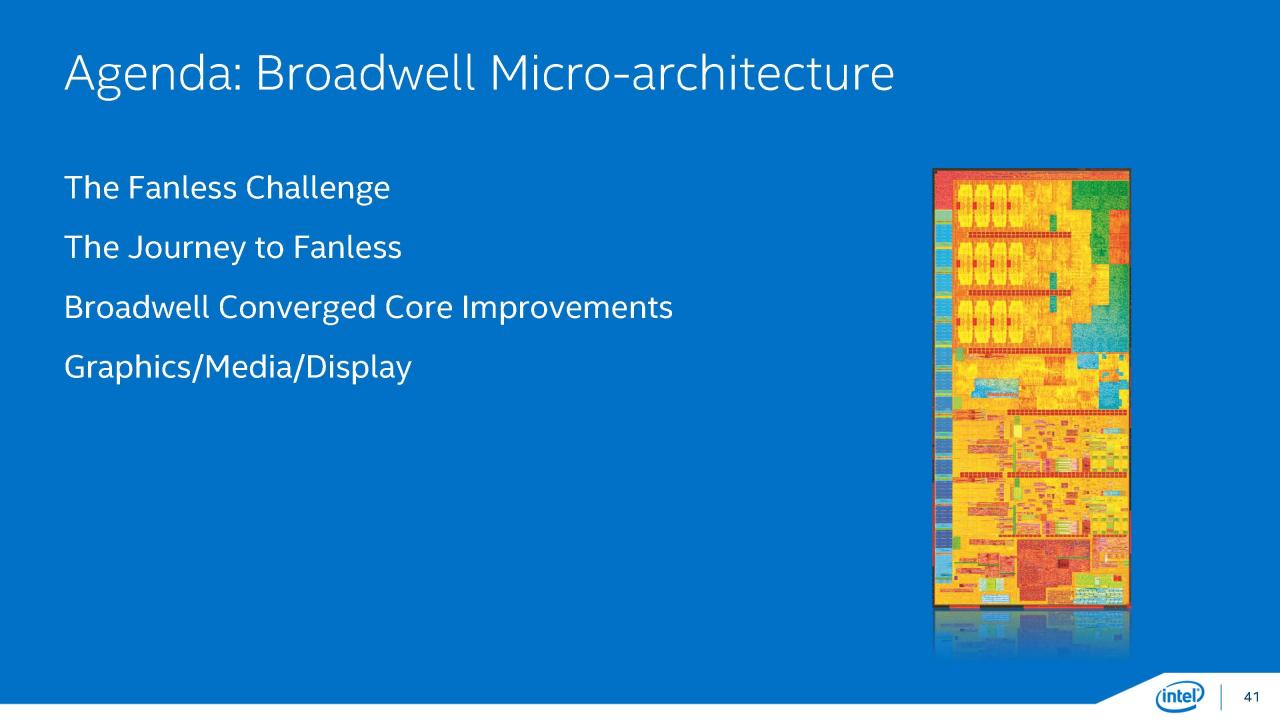 Agenda: Broadwell Micro-architecture

The Fanless Challenge

The Journey to Fanless

Broadwell Converged Core Improvements

Graphics/Media/Display

intel

41